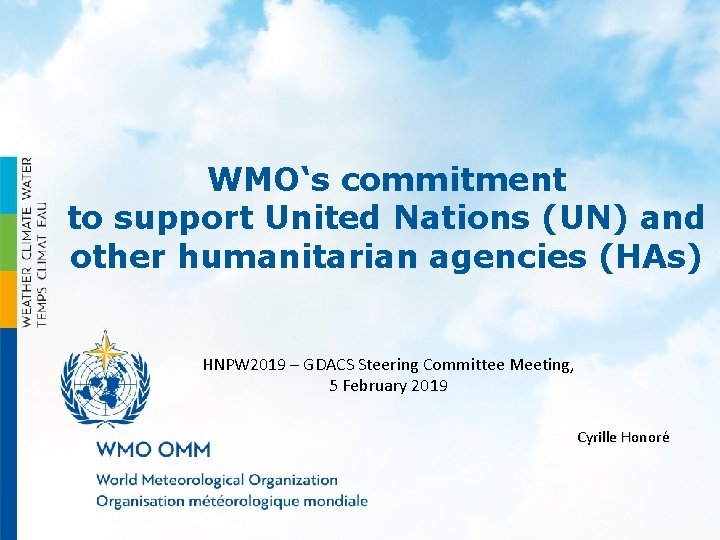 WEATHER CLIMATE WATER
TEMPS CLIMAT EAU

WMO‘s commitment to support United Nations (UN) and other humanitarian agencies (HAs)

HNPW2019 – GDACS Steering Committee Meeting, 5 February 2019

Cyrille Honoré

WMO OMM
World Meteorological Organization
Organisation météorologique mondiale